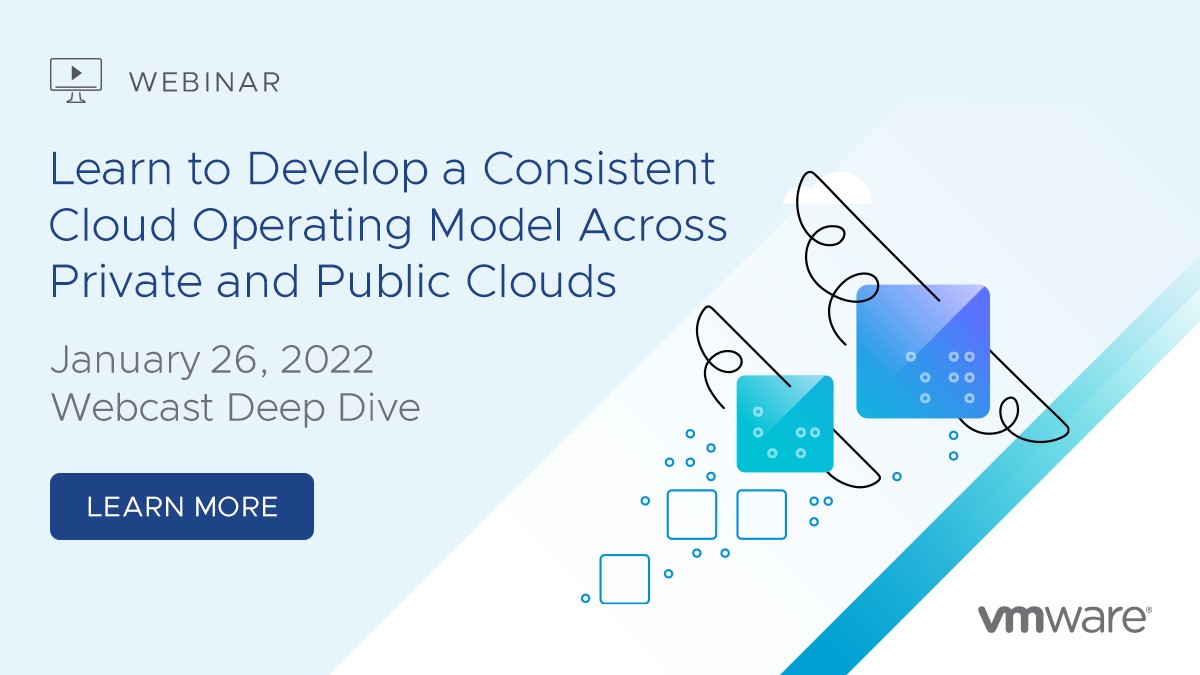 WEBINAR

Learn to Develop a Consistent Cloud Operating Model Across Private and Public Clouds

January 26, 2022
Webcast Deep Dive

LEARN MORE

vmware®